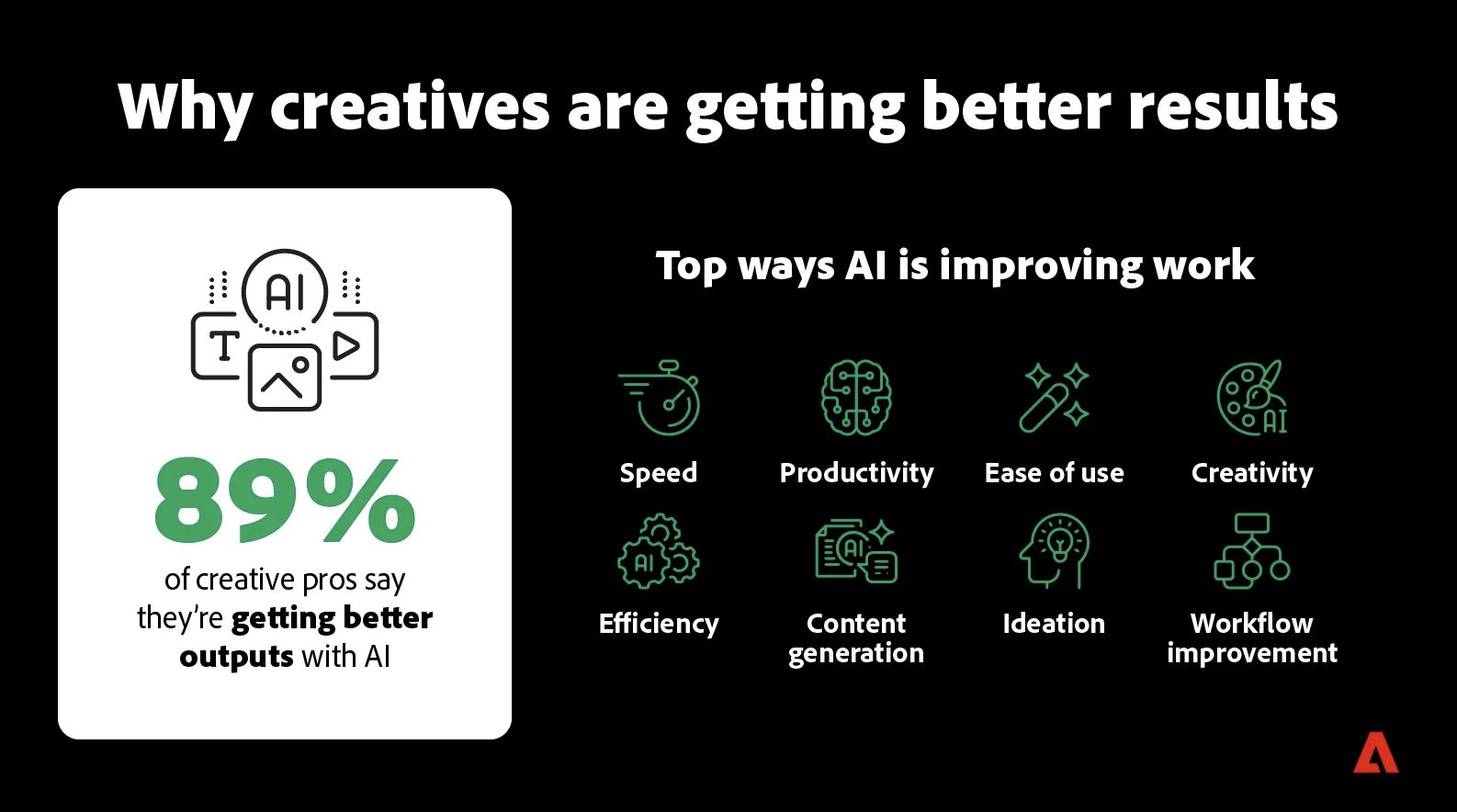 Why creatives are getting better results

AI

T

89%

of creative pros say they're getting better outputs with AI

Top ways AI is improving work

Speed

Productivity

Ease of use

AI

Creativity

AI

Efficiency

AI

Content generation

Ideation

Workflow improvement